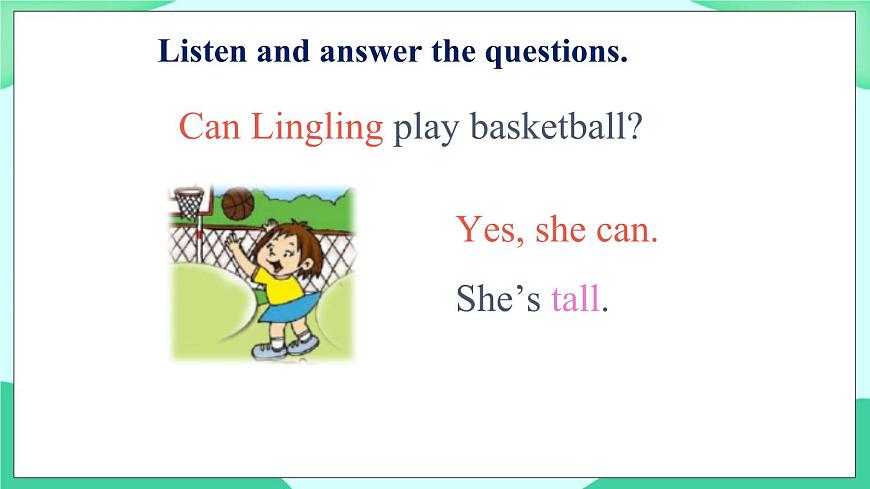 Listen and answer the questions.

Can Lingling play basketball?

Yes, she can.

She’s tall.